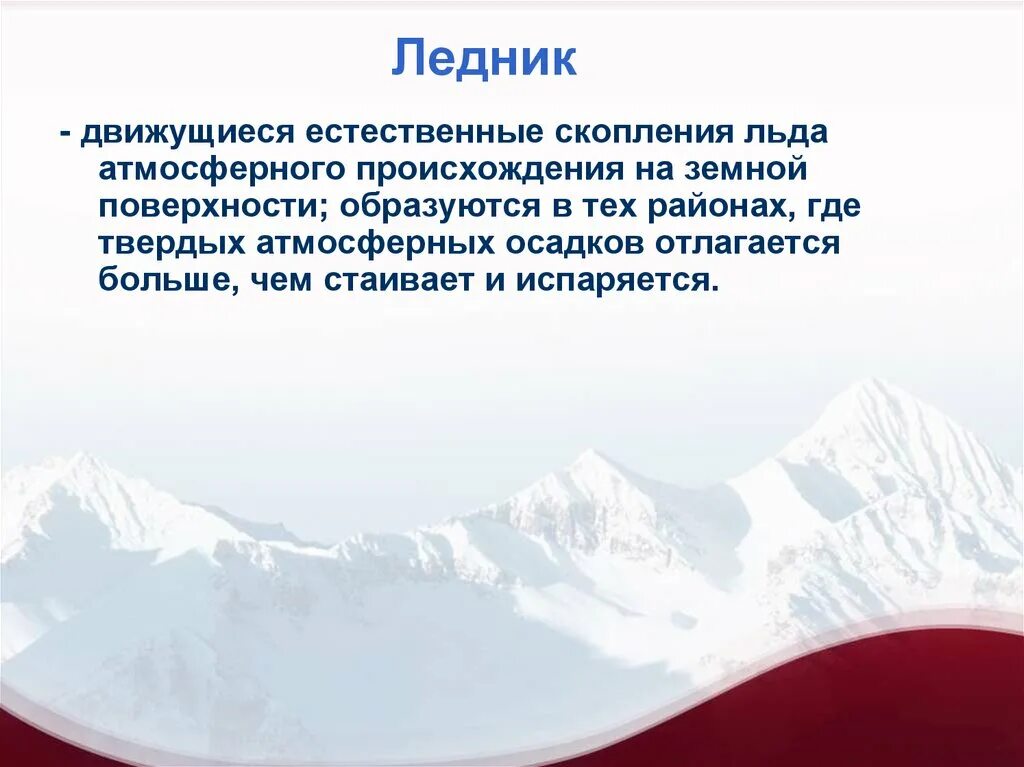 Ледник

- движущиеся естественные скопления льда атмосферного происхождения на земной поверхности; образуются в тех районах, где твердых атмосферных осадков отлагается больше, чем стаивает и испаряется.